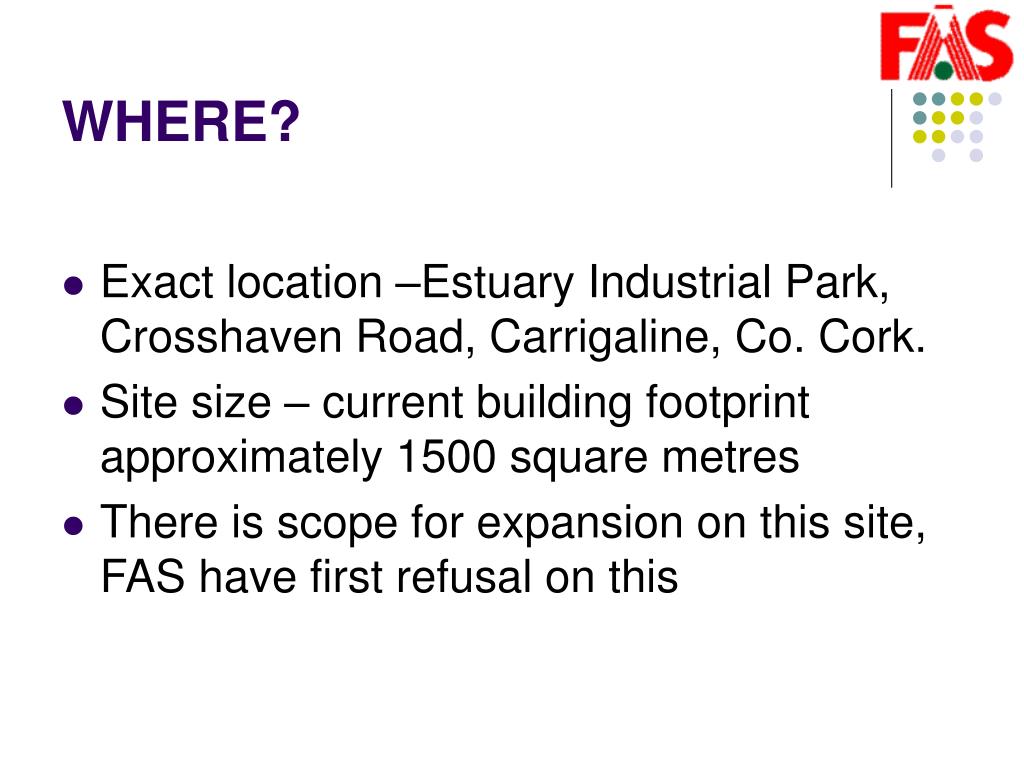 FÁS

WHERE?

- Exact location –Estuary Industrial Park, Crosshaven Road, Carrigaline, Co. Cork.
- Site size – current building footprint approximately 1500 square metres
- There is scope for expansion on this site, FAS have first refusal on this